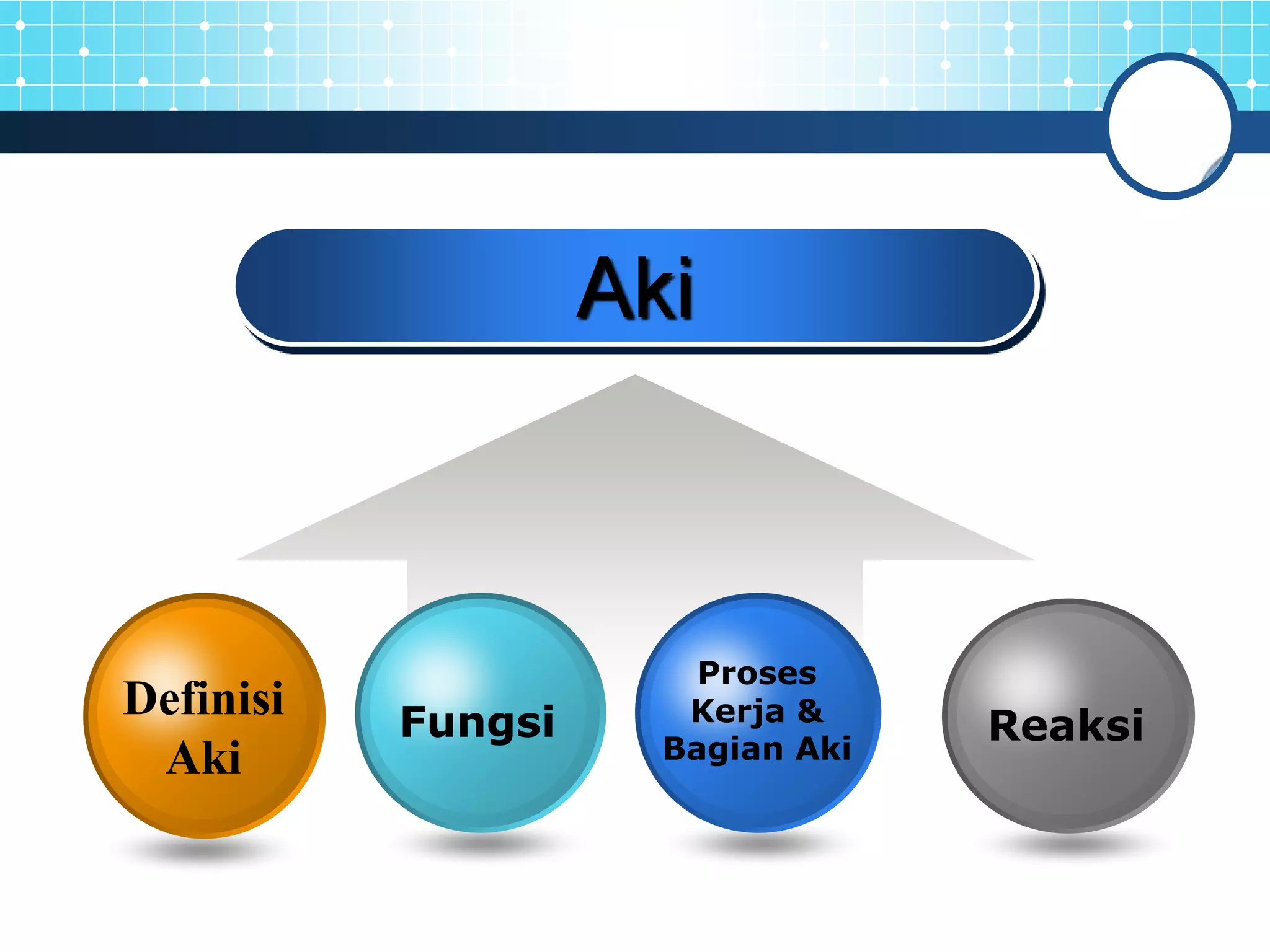 Aki

Definisi Aki

Fungsi

Proses Kerja & Bagian Aki

Reaksi